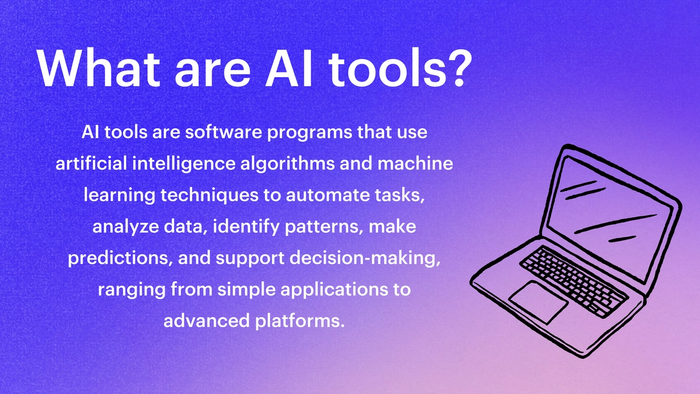 What are AI tools?

AI tools are software programs that use artificial intelligence algorithms and machine learning techniques to automate tasks, analyze data, identify patterns, make predictions, and support decision-making, ranging from simple applications to advanced platforms.